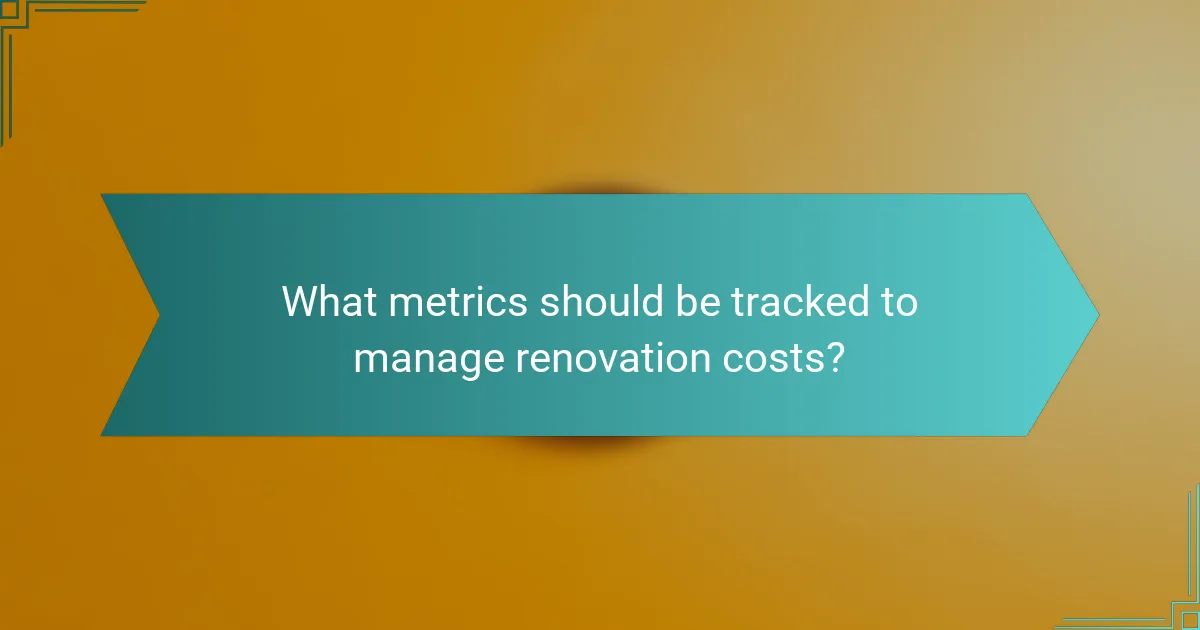 What metrics should be tracked to manage renovation costs?